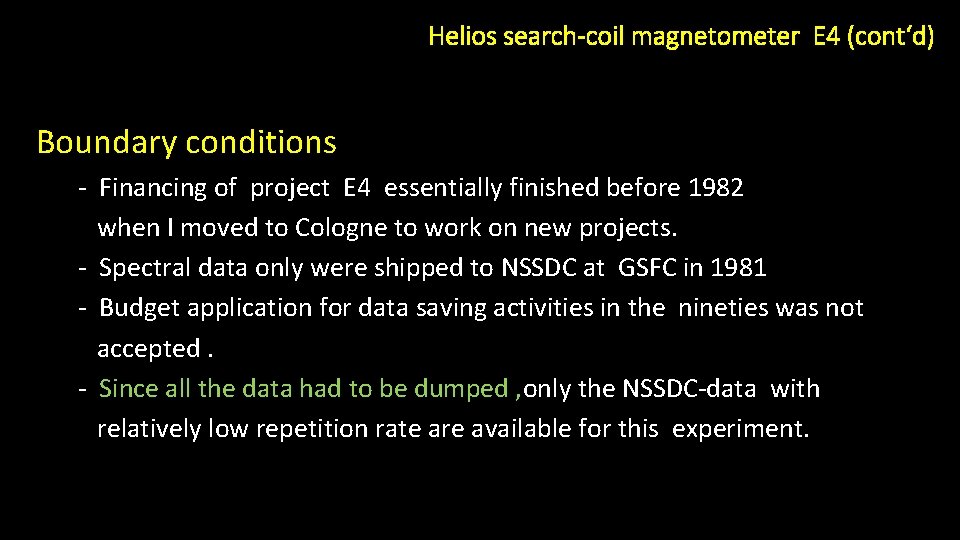 Helios search-coil magnetometer E4 (cont'd)

Boundary conditions

- Financing of project E4 essentially finished before 1982 when I moved to Cologne to work on new projects.
- Spectral data only were shipped to NSSDC at GSFC in 1981
- Budget application for data saving activities in the nineties was not accepted .
- Since all the data had to be dumped ,only the NSSDC-data with relatively low repetition rate are available for this experiment.